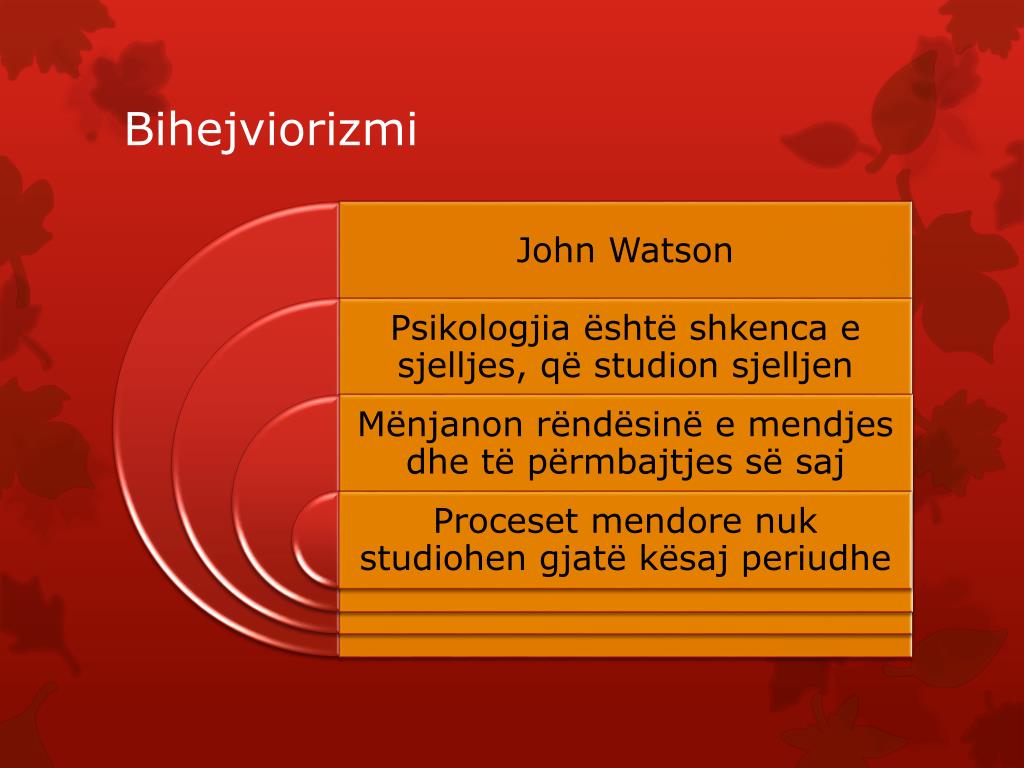 Bihejviorizmi

John Watson

Psikologjia është shkenca e sjelljes, që studion sjelljen

Mënjanon rëndësinë e mendjes dhe të përmbajtjes së saj

Proceset mendore nuk studiohen gjatë kësaj periudhe